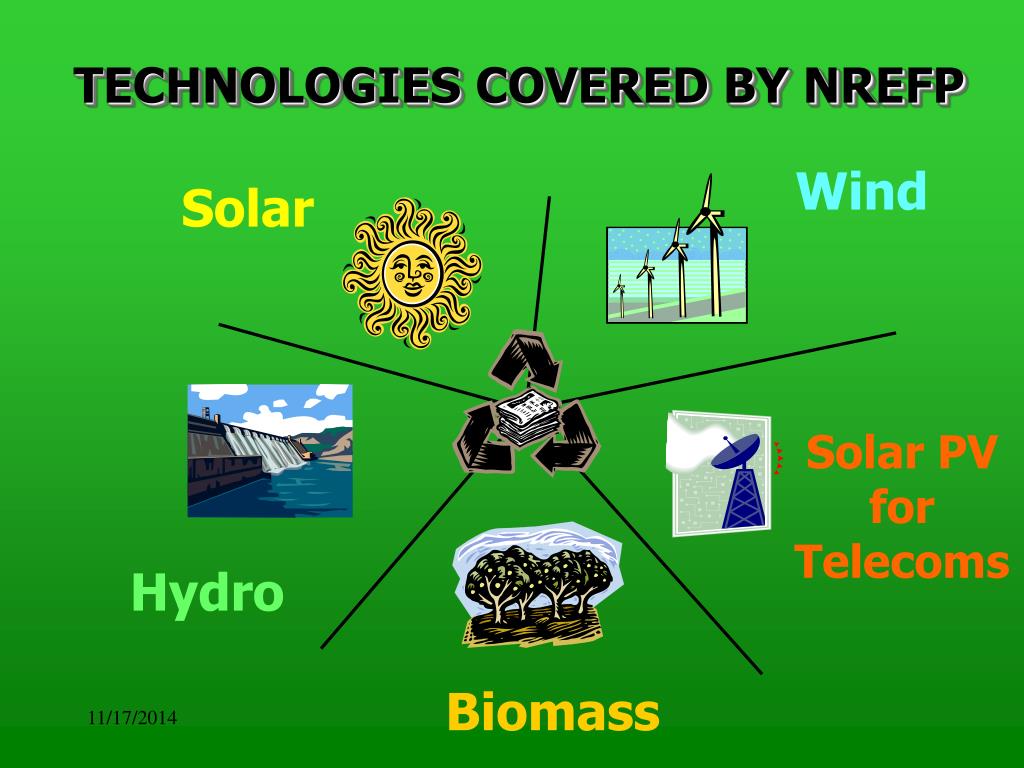 TECHNOLOGIES COVERED BY NREFP

Solar

Wind

Solar PV for Telecoms

Hydro

Biomass

11/17/2014